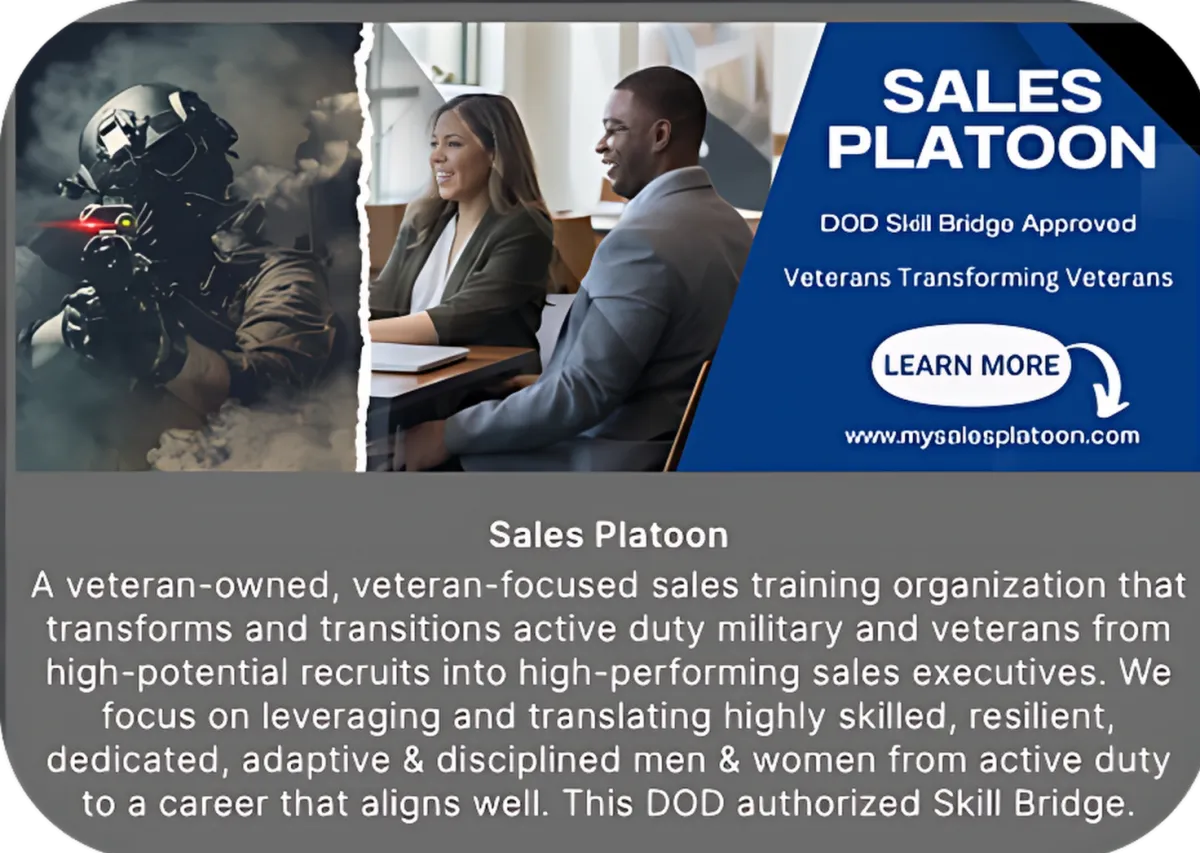 SALES PLATOON

DOD Skill Bridge Approved

Veterans Transforming Veterans

LEARN MORE

www.mysalesplatoon.com

Sales Platoon

A veteran-owned, veteran-focused sales training organization that transforms and transitions active duty military and veterans from high-potential recruits into high-performing sales executives. We focus on leveraging and translating highly skilled, resilient, dedicated, adaptive & disciplined men & women from active duty to a career that aligns well. This DOD authorized Skill Bridge.